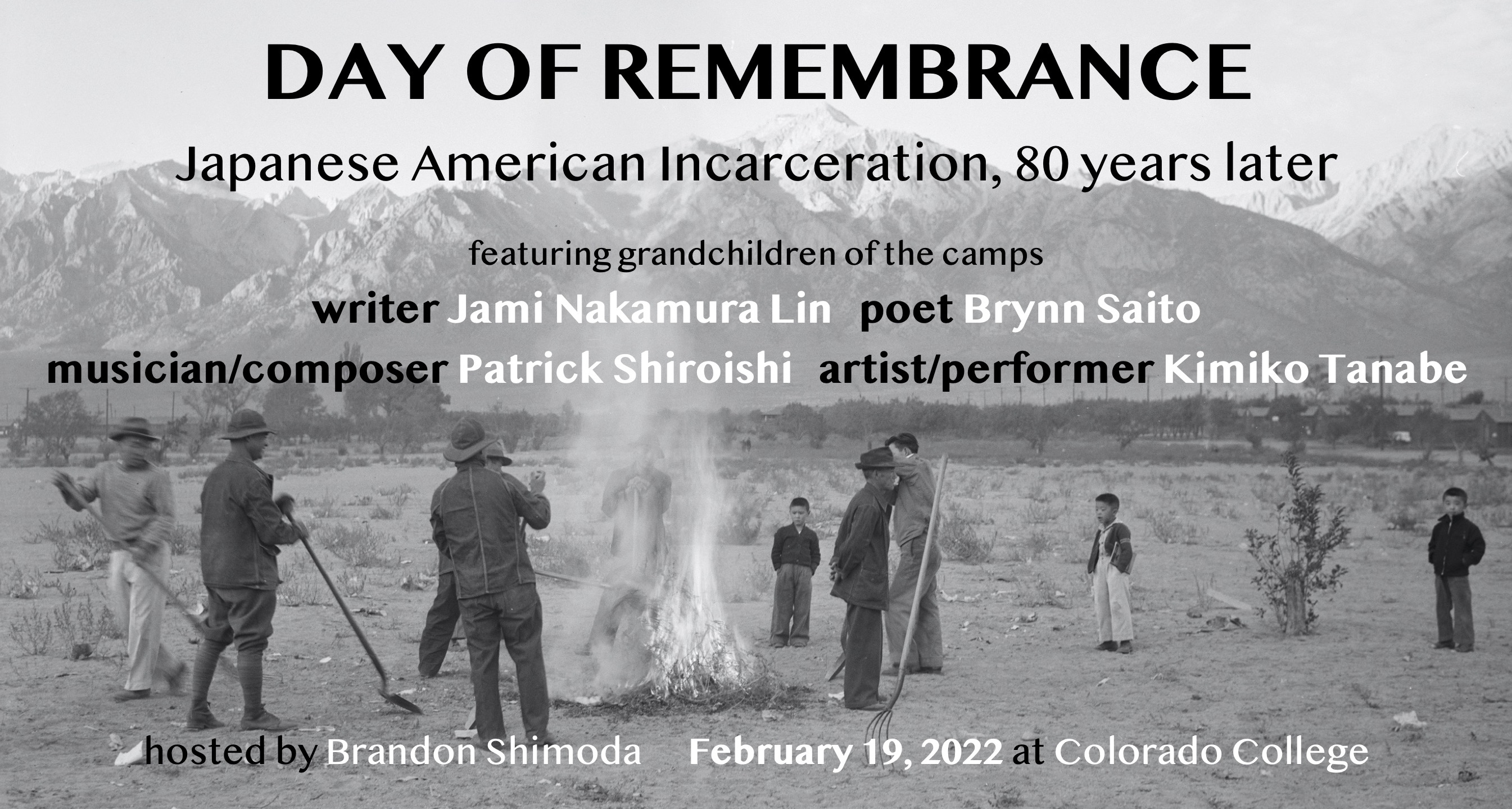 DAY OF REMEMBRANCE

Japanese American Incarceration, 80 years later

featuring grandchildren of the camps

writer Jami Nakamura Lin poet Brynn Saito

musician/composer Patrick Shiroishi artist/performer Kimiko Tanabe

hosted by Brandon Shimoda February 19, 2022 at Colorado College